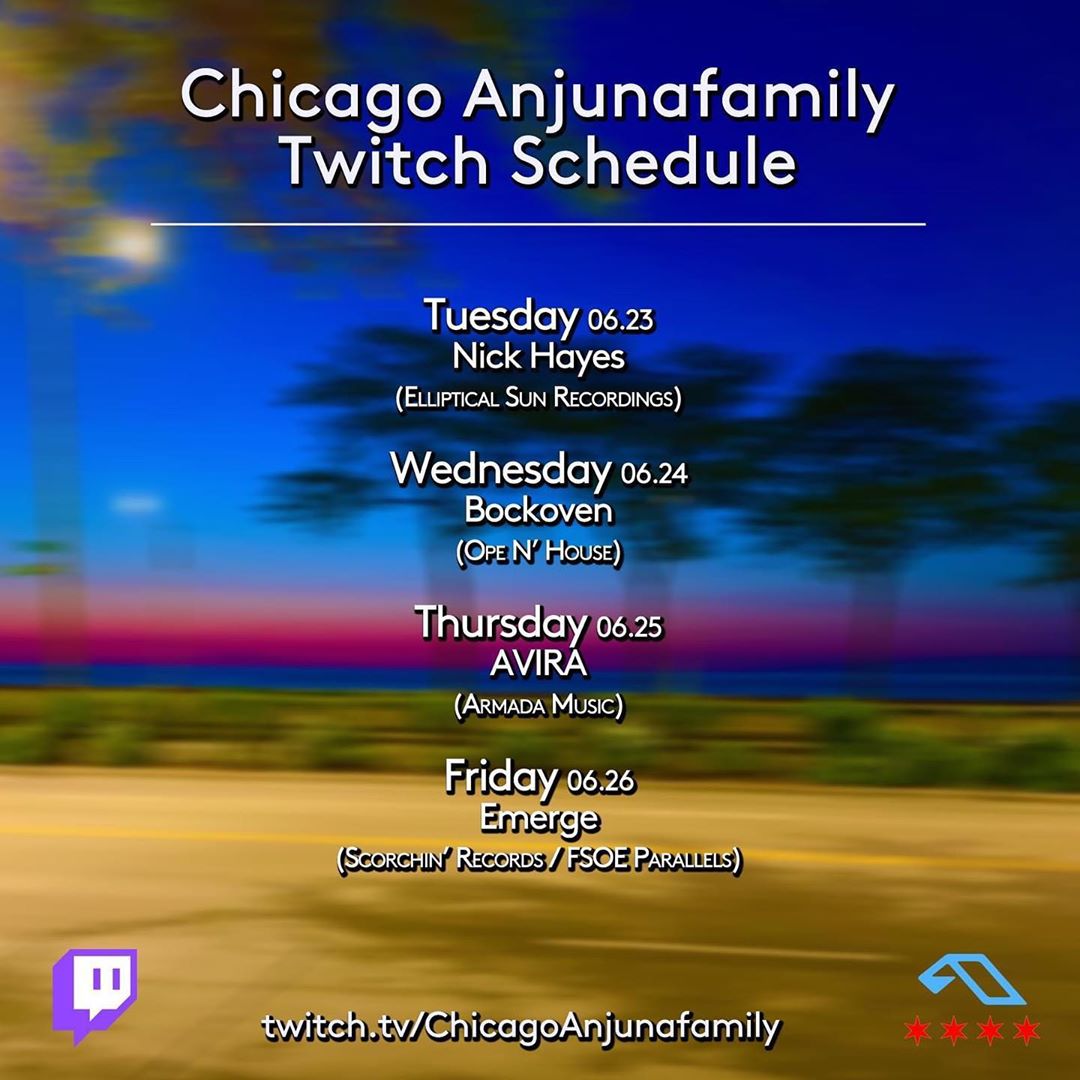 Chicago Anjunafamily
Twitch Schedule

Tuesday 06.23
Nick Hayes
(Elliptical Sun Recordings)

Wednesday 06.24
Bockoven
(Ope N' House)

Thursday 06.25
AVIRA
(Armada Music)

Friday 06.26
Emerge
(Scorchin' Records / FSOE Parallels)

twitch.tv/ChicagoAnjunafamily